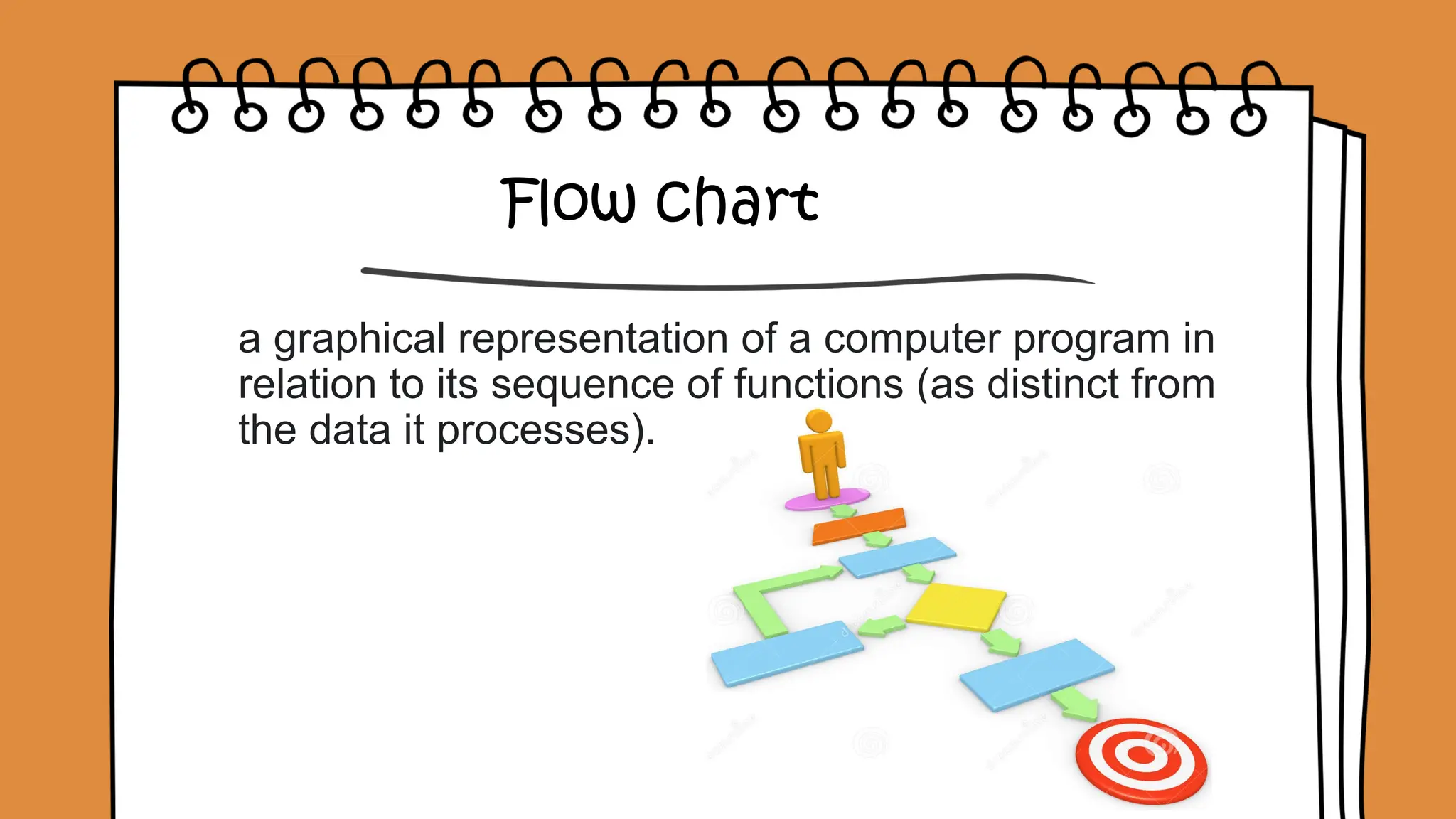 Flow Chart

a graphical representation of a computer program in relation to its sequence of functions (as distinct from the data it processes).